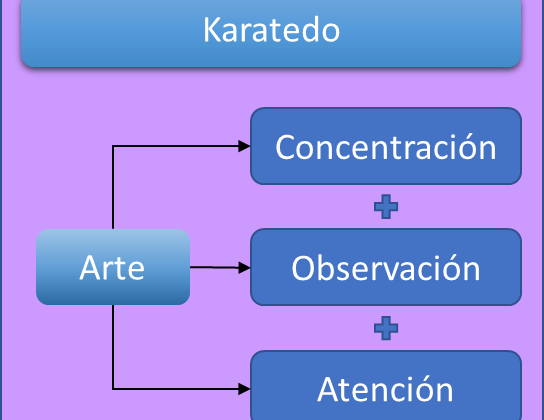 Karatedo

Arte

Concentración

+

Observación

+

Atención